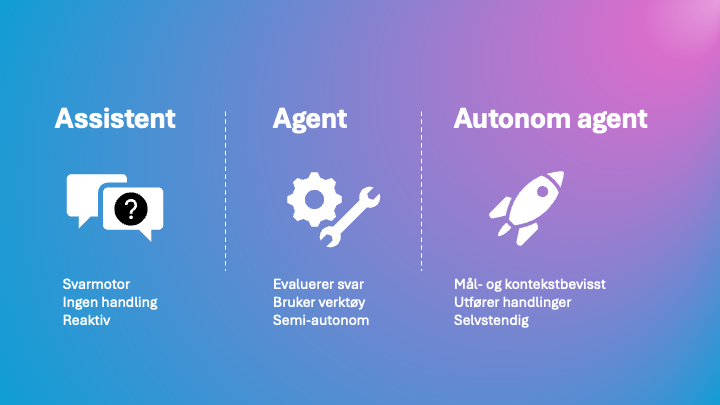 Assistent

?

Svarmotor
Ingen handling
Reaktiv

Agent

Evaluerer svar
Bruker verktøy
Semi-autonom

Autonom agent

Mål- og kontekstbevisst
Utfører handlinger
Selvstendig